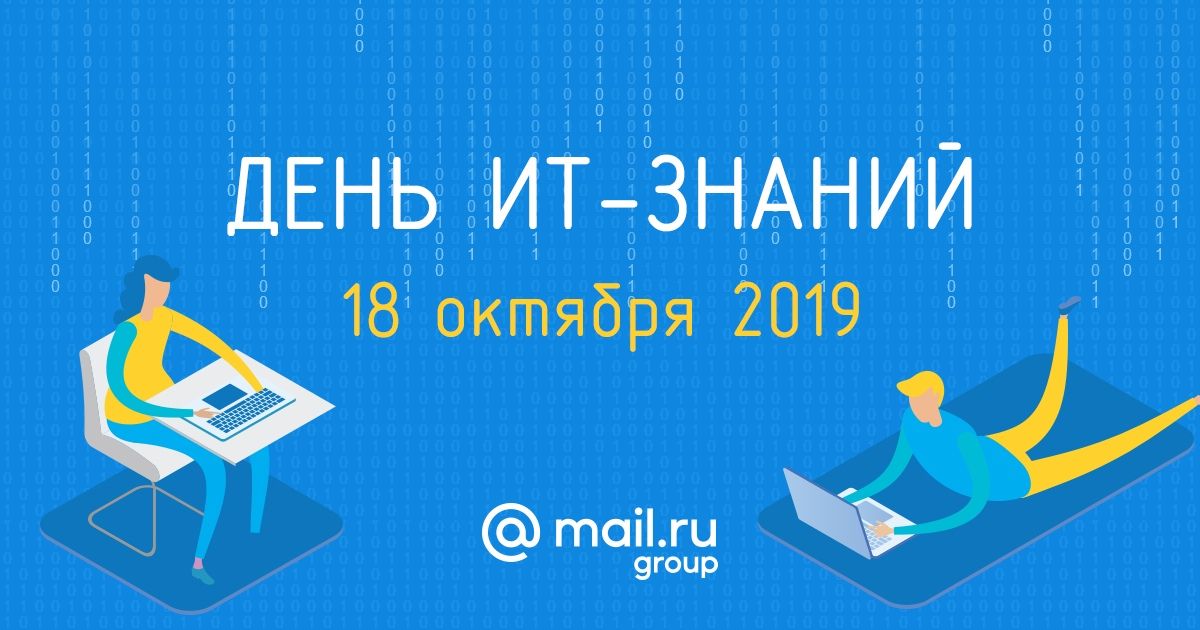 ДЕНЬ ИТ-ЗНАНИЙ

18 октября 2019

@ mail.ru
group